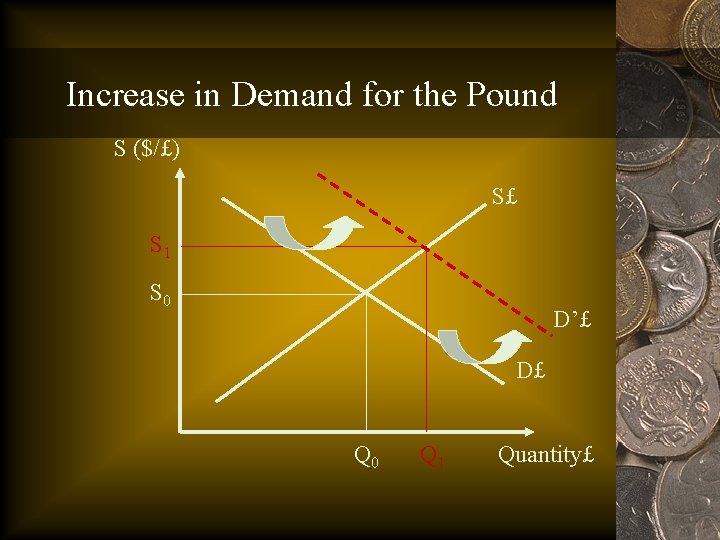 Increase in Demand for the Pound

S (\$/£)

S£

$S_1$

$S_0$

D'£

D£

$Q_0$

$Q_1$

Quantity£